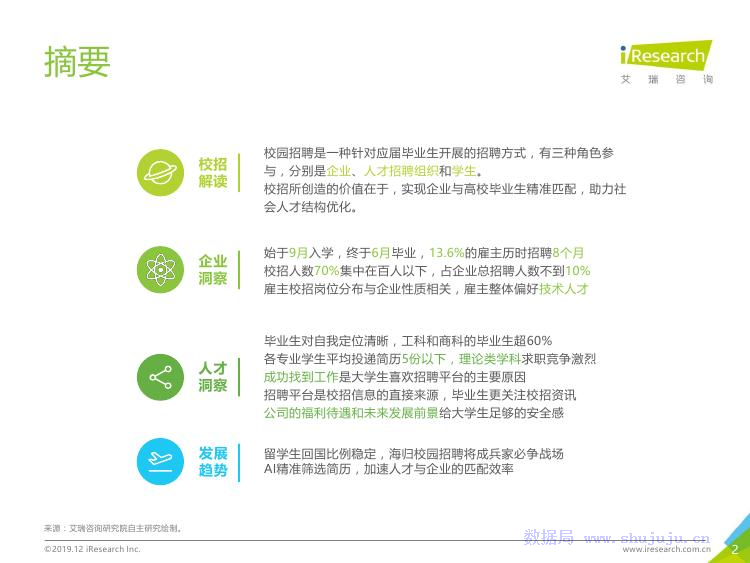 摘要

iResearch
艾瑞咨询

校招解读

校园招聘是一种针对应届毕业生开展的招聘方式，有三种角色参与，分别是企业、人才招聘组织和学生。
校招所创造的价值在于，实现企业与高校毕业生精准匹配，助力社会人才结构优化。

企业洞察

始于9月入学，终于6月毕业，13.6%的雇主历时招聘8个月
校招人数70%集中在百人以下，占企业总招聘人数不到10%
雇主校招岗位分布与企业性质相关，雇主整体偏好技术人才

人才洞察

毕业生对自我定位清晰，工科和商科的毕业生超60%
各专业学生平均投递简历5份以下，理论类学科求职竞争激烈
成功找到工作是大学生喜欢招聘平台的主要原因
招聘平台是校招信息的直接来源，毕业生更关注校招资讯
公司的福利待遇和未来发展前景给大学生足够的安全感

发展趋势

留学生回国比例稳定，海归校园招聘将成兵家必争战场
AI精准筛选简历，加速人才与企业的匹配效率

来源：艾瑞咨询研究院自主研究绘制。

©2019.12 iResearch Inc.

数据局 www.shujuju.cn

www.iresearch.com.cn

2